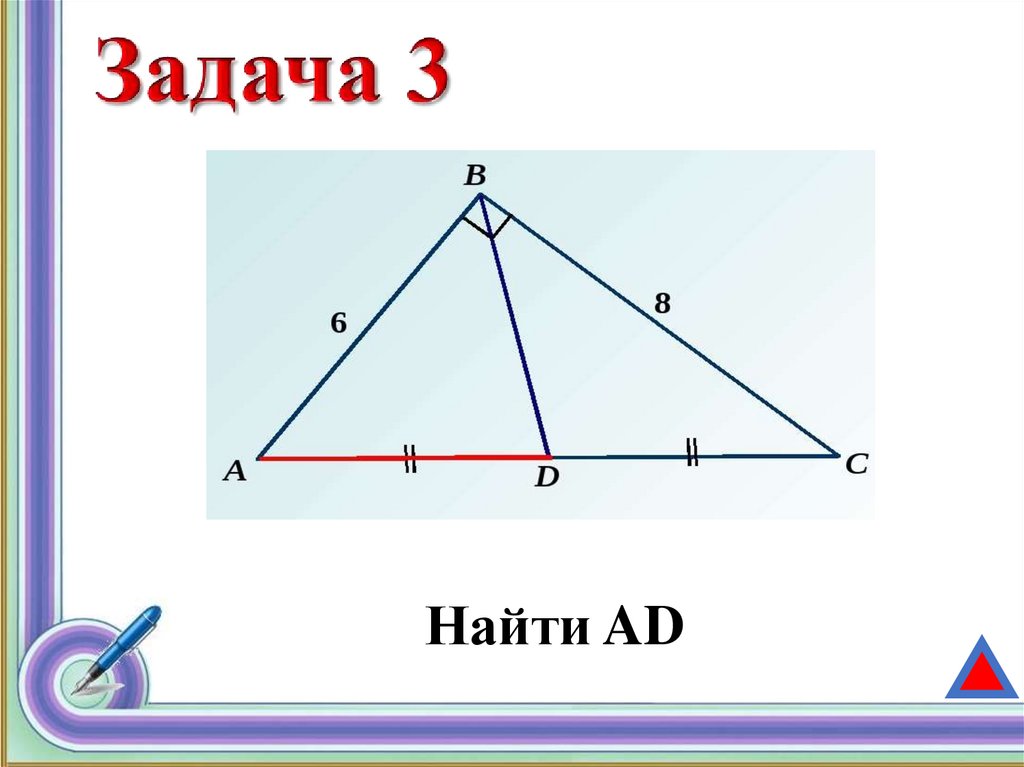 Задача 3

B

6

8

A

D

C

Найти AD